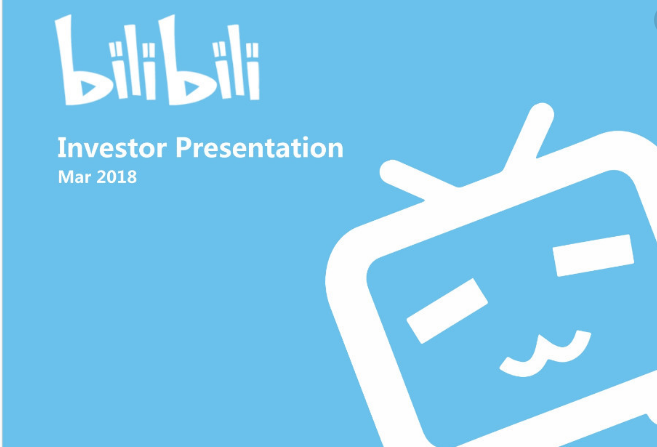 bilibili

Investor Presentation
Mar 2018